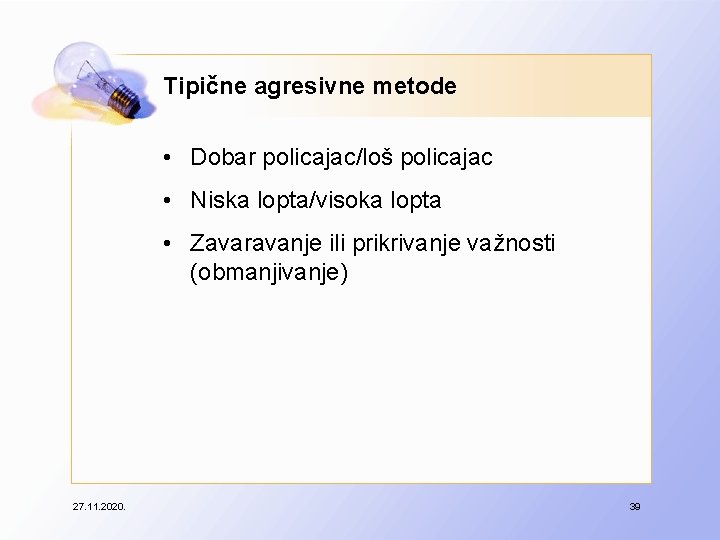 Tipične agresivne metode

• Dobar policajac/loš policajac
• Niska lopta/visoka lopta
• Zavaravanje ili prikrivanje važnosti (obmanjivanje)

27.11.2020.

39